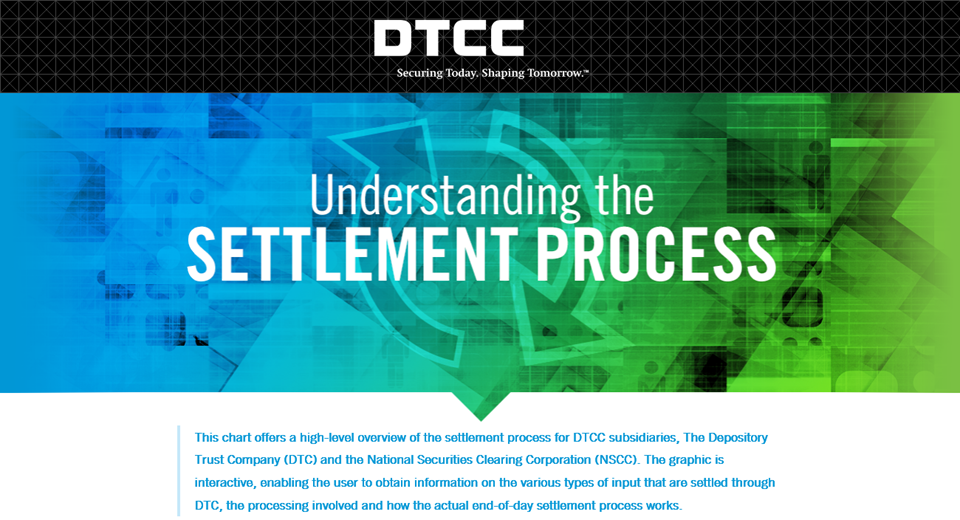 DTCC

Securing Today. Shaping Tomorrow.™

Understanding the SETTLEMENT PROCESS

This chart offers a high-level overview of the settlement process for DTCC subsidiaries, The Depository Trust Company (DTC) and the National Securities Clearing Corporation (NSCC). The graphic is interactive, enabling the user to obtain information on the various types of input that are settled through DTC, the processing involved and how the actual end-of-day settlement process works.